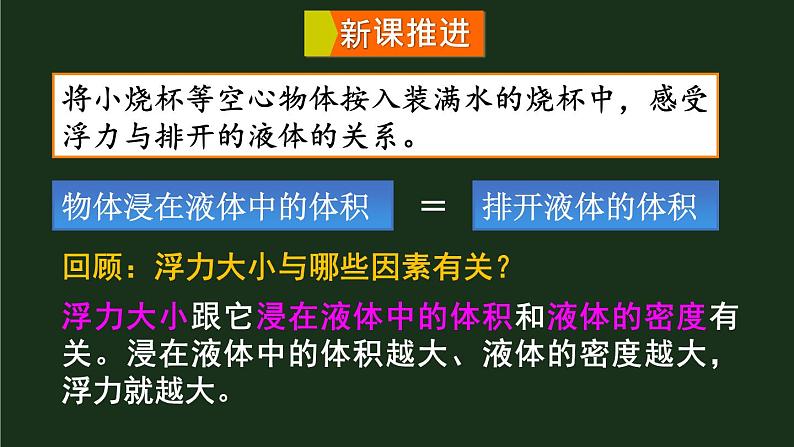 新课推进

将小烧杯等空心物体按入装满水的烧杯中，感受浮力与排开的液体的关系。

物体浸在液体中的体积 = 排开液体的体积

回顾：浮力大小与哪些因素有关？

浮力大小跟它浸在液体中的体积和液体的密度有关。浸在液体中的体积越大、液体的密度越大，浮力就越大。